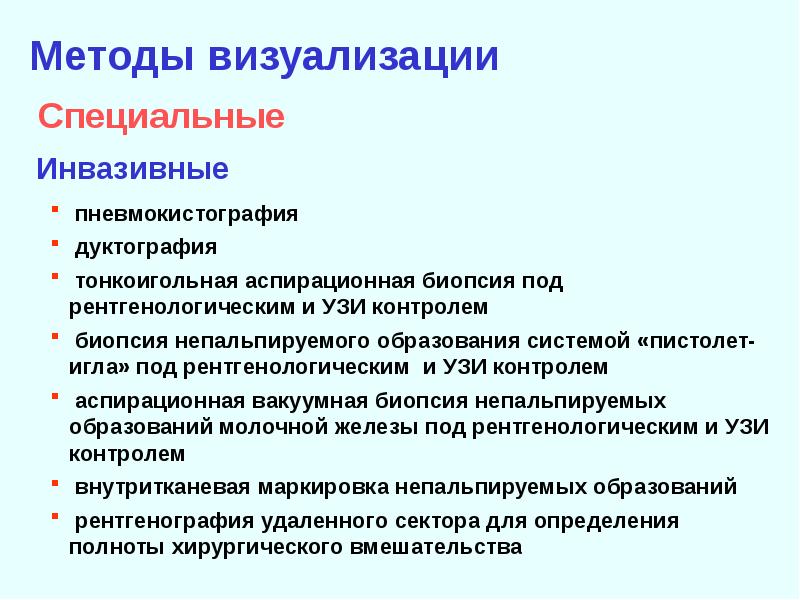 Методы визуализации

Специальные

Инвазивные

- пневмокистография
- дуктография
- тонкоигольная аспирационная биопсия под рентгенологическим и УЗИ контролем
- биопсия непальпируемого образования системой «пистолет-игла» под рентгенологическим и УЗИ контролем
- аспирационная вакуумная биопсия непальпируемых образований молочной железы под рентгенологическим и УЗИ контролем
- внутритканевая маркировка непальпируемых образований
- рентгенография удаленного сектора для определения полноты хирургического вмешательства